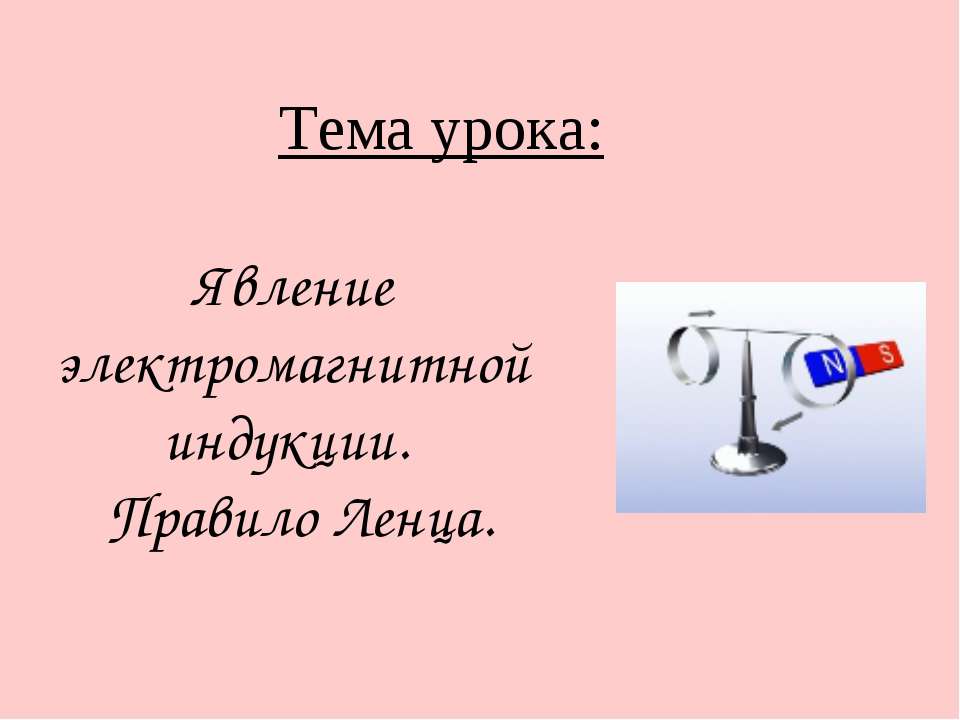 Тема урока:

Явление электромагнитной индукции. Правило Ленца.

N S